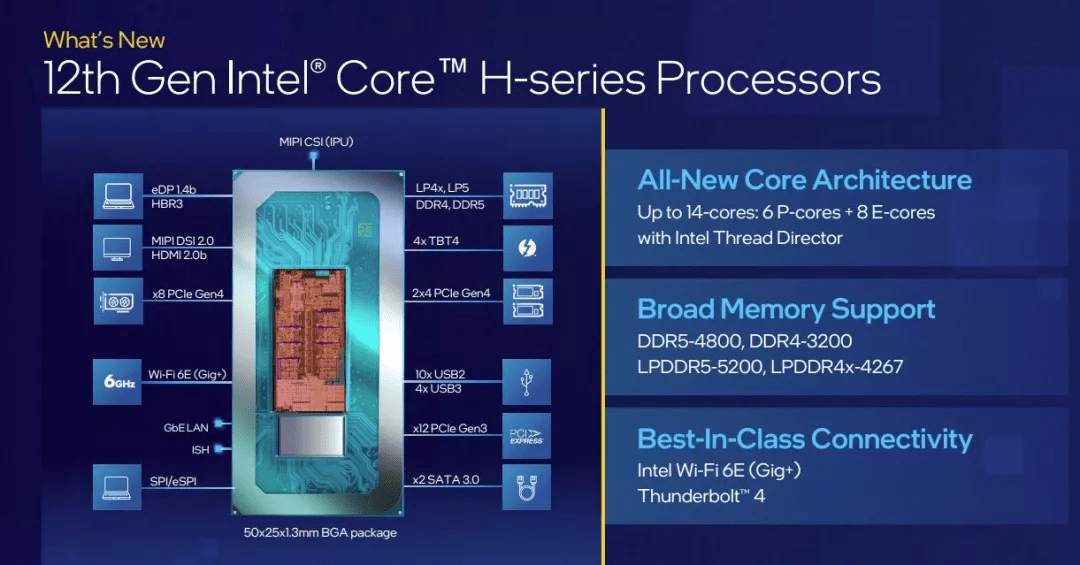 What's New
12th Gen Intel® Core™ H-series Processors

MIPI CSI (IPU)

eDP 1.4b
HBR3

MIPI DSI 2.0
HDMI 2.0b

x8 PCIe Gen4

6GHz

Wi-Fi 6E (Gig+)

GbE LAN

ISH

SPI/eSPI

LP4x, LP5
DDR4, DDR5

4x TBT4

2x4 PCIe Gen4

10x USB2
4x USB3

x12 PCIe Gen3

PCI EXPRESS

x2 SATA 3.0

50x25x1.3mm BGA package

All-New Core Architecture
Up to 14-cores: 6 P-cores + 8 E-cores with Intel Thread Director

Broad Memory Support
DDR5-4800, DDR4-3200
LPDDR5-5200, LPDDR4x-4267

Best-In-Class Connectivity
Intel Wi-Fi 6E (Gig+)
Thunderbolt™ 4